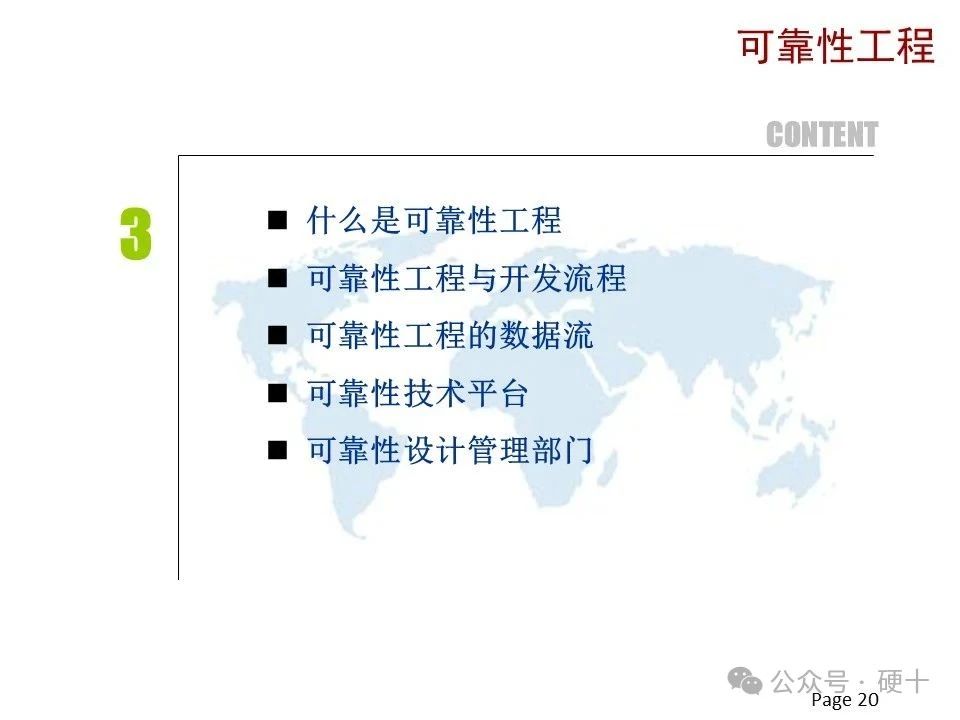 可靠性工程

CONTENT

3

■ 什么是可靠性工程
■ 可靠性工程与开发流程
■ 可靠性工程的数据流
■ 可靠性技术平台
■ 可靠性设计管理部门

公众号 · 硬十
Page 20